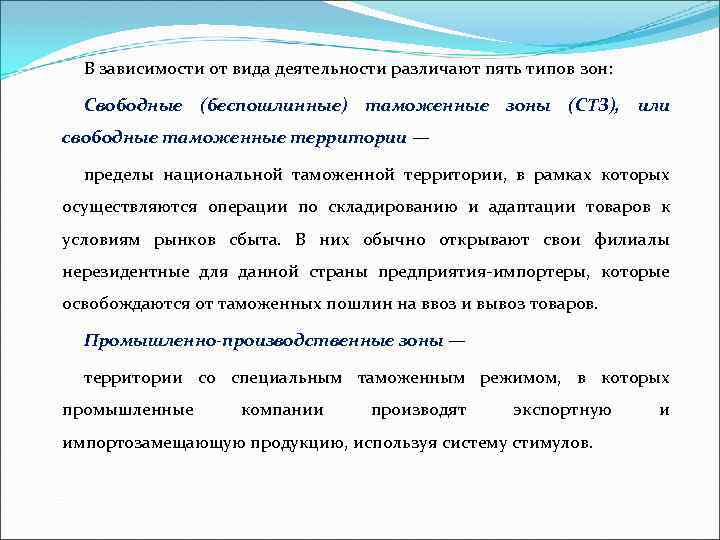 В зависимости от вида деятельности различают пять типов зон:

Свободные (беспошлинные) таможенные зоны (СТЗ), или свободные таможенные территории —

пределы национальной таможенной территории, в рамках которых осуществляются операции по складированию и адаптации товаров к условиям рынков сбыта. В них обычно открывают свои филиалы нерезидентные для данной страны предприятия-импортеры, которые освобождаются от таможенных пошлин на ввоз и вывоз товаров.

Промышленно-производственные зоны —

территории со специальным таможенным режимом, в которых промышленные компании производят экспортную и импортозамещающую продукцию, используя систему стимулов.